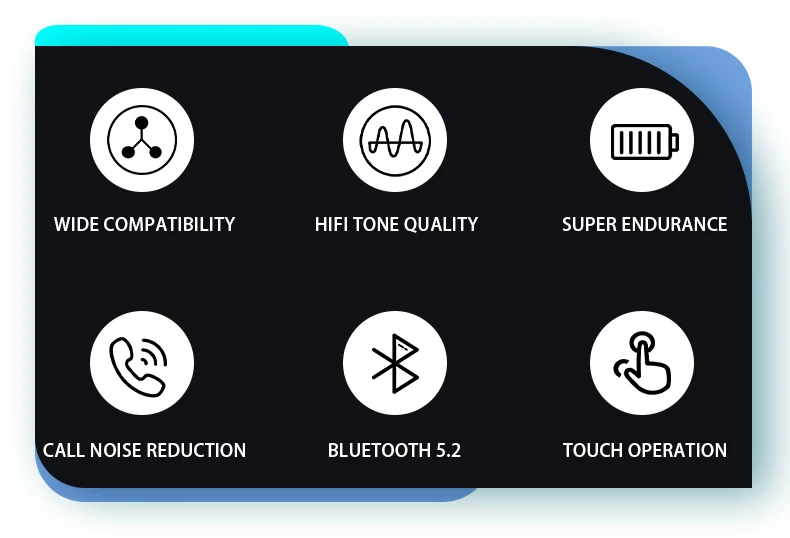 WIDE COMPATIBILITY

HIFI TONE QUALITY

SUPER ENDURANCE

CALL NOISE REDUCTION

BLUETOOTH 5.2

TOUCH OPERATION